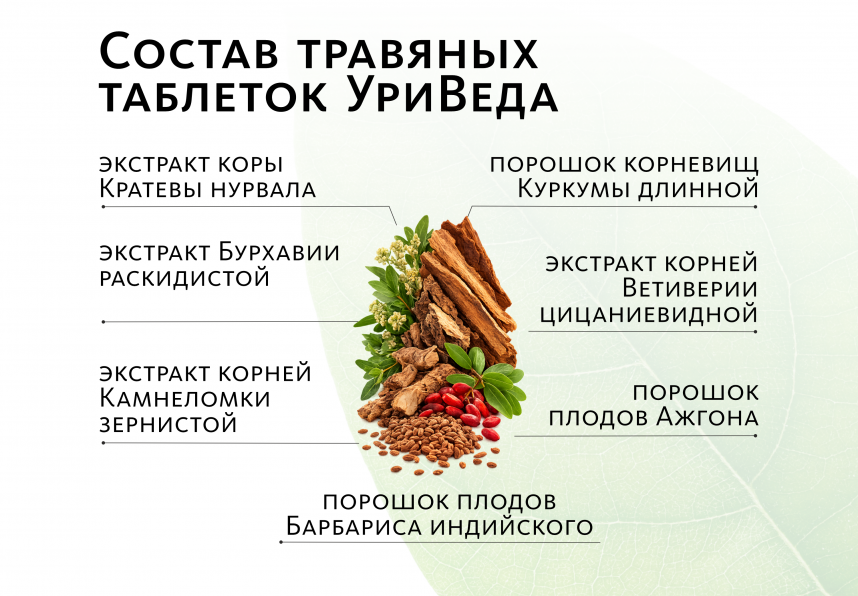 Состав травяных таблеток УриВеда

экстракт коры Кратевы нурвала

экстракт Бурхавии раскидистой

экстракт корней Камнеломки зернистой

порошок корневищ Куркумы длинной

экстракт корней Ветиверии цицаниевидной

порошок плодов Ажгона

порошок плодов Барбариса индийского